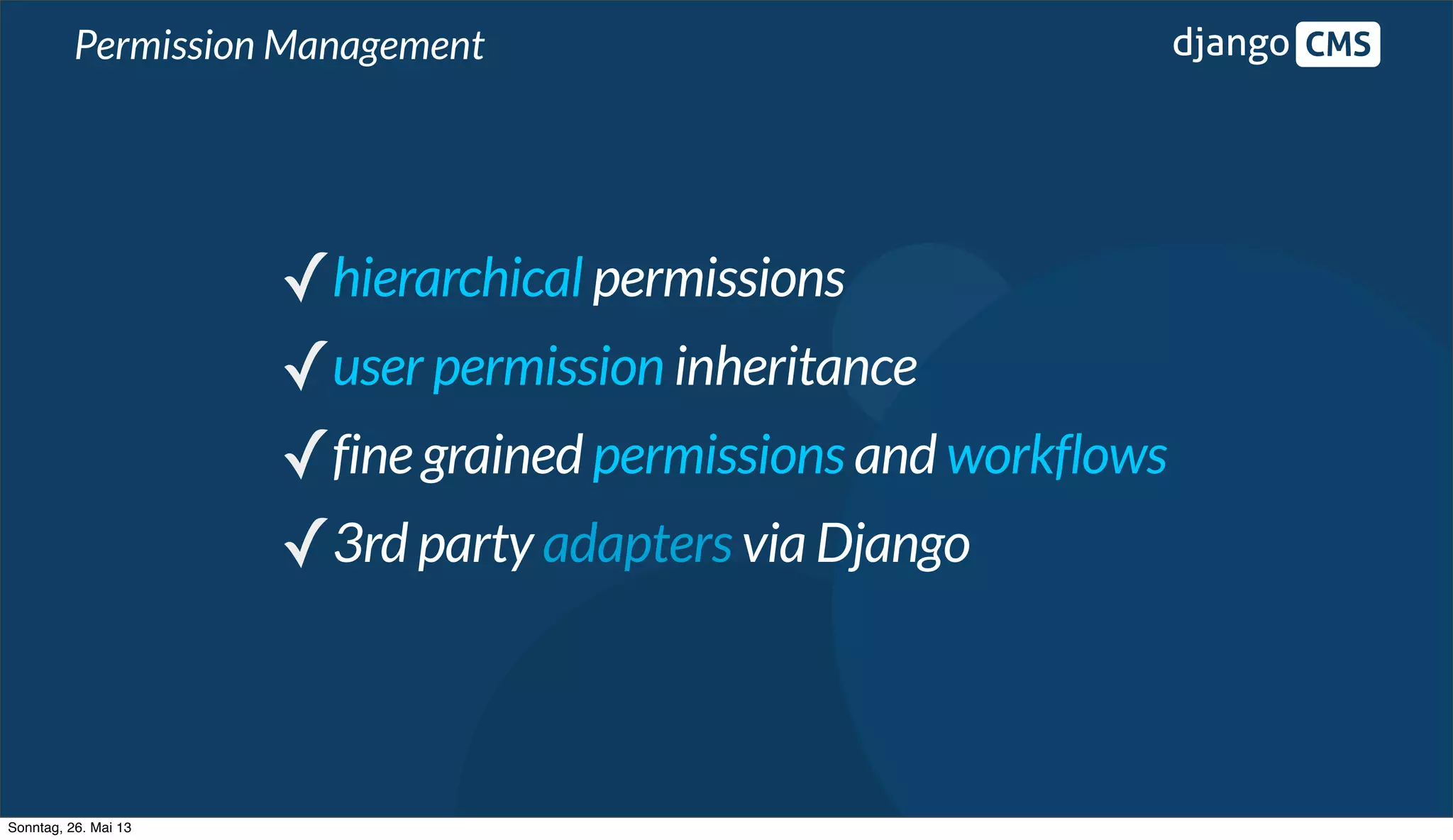 Permission Management

django CMS

✓ hierarchical permissions

✓ user permission inheritance

✓ fine grained permissions and workflows

✓ 3rd party adapters via Django

Sonntag, 26. Mai 13